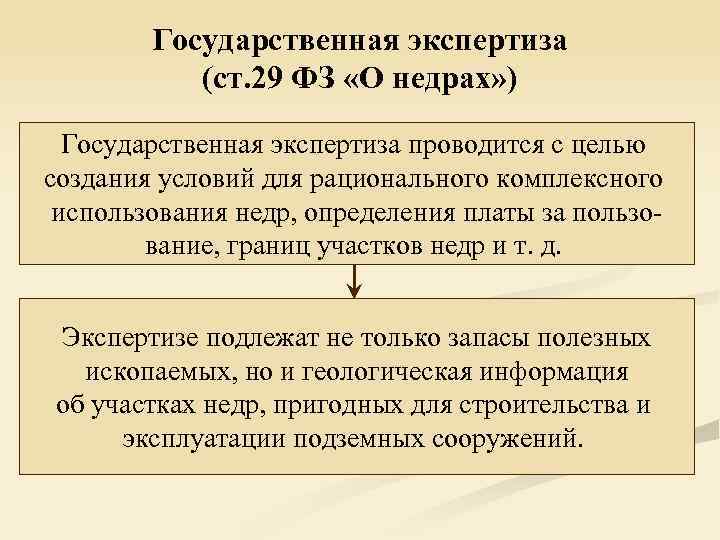 Государственная экспертиза
(ст.29 ФЗ «О недрах»)

Государственная экспертиза проводится с целью создания условий для рационального комплексного использования недр, определения платы за пользование, границ участков недр и т. д.

Экспертизе подлежат не только запасы полезных ископаемых, но и геологическая информация об участках недр, пригодных для строительства и эксплуатации подземных сооружений.